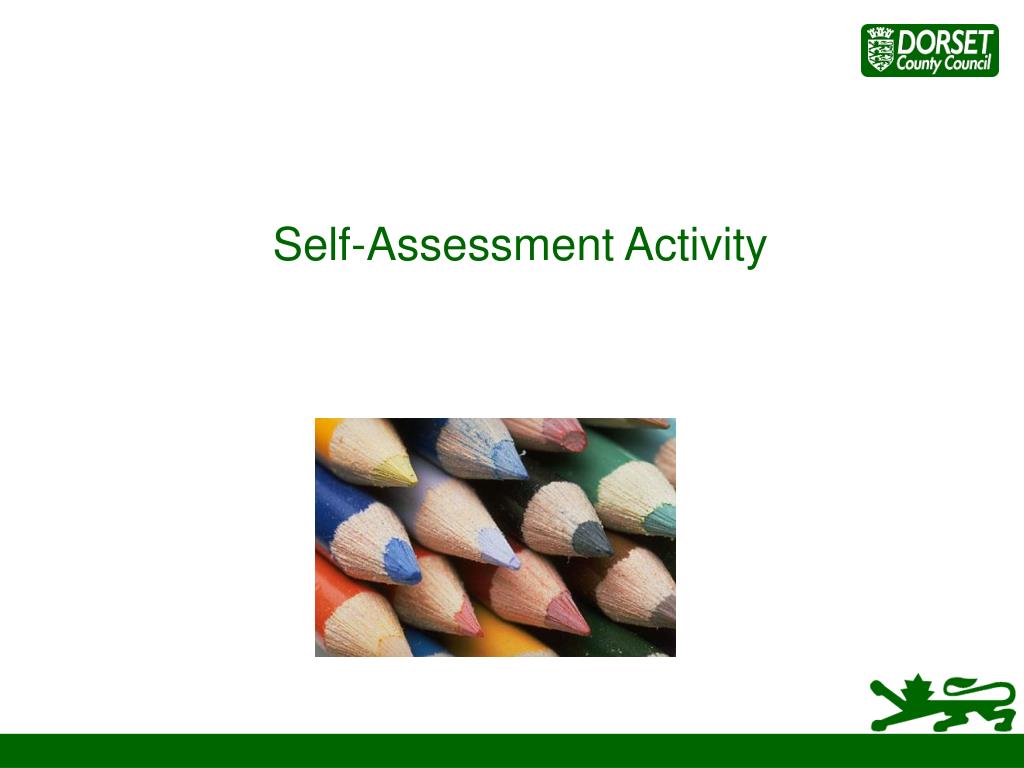 DORSET
County Council

Self-Assessment Activity